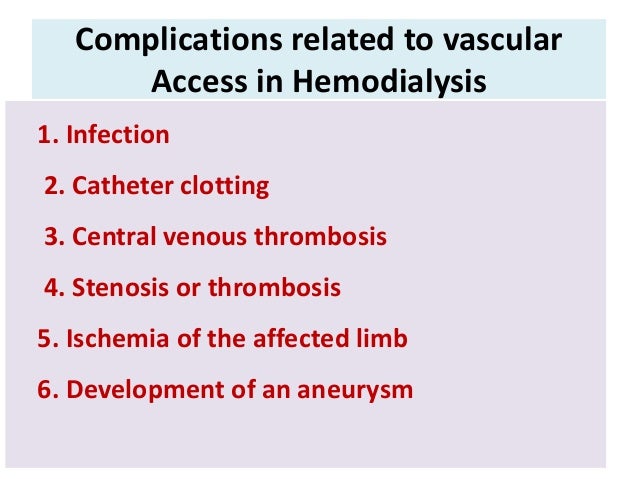 Complications related to vascular Access in Hemodialysis

1. Infection

2. Catheter clotting

3. Central venous thrombosis

4. Stenosis or thrombosis

5. Ischemia of the affected limb

6. Development of an aneurysm